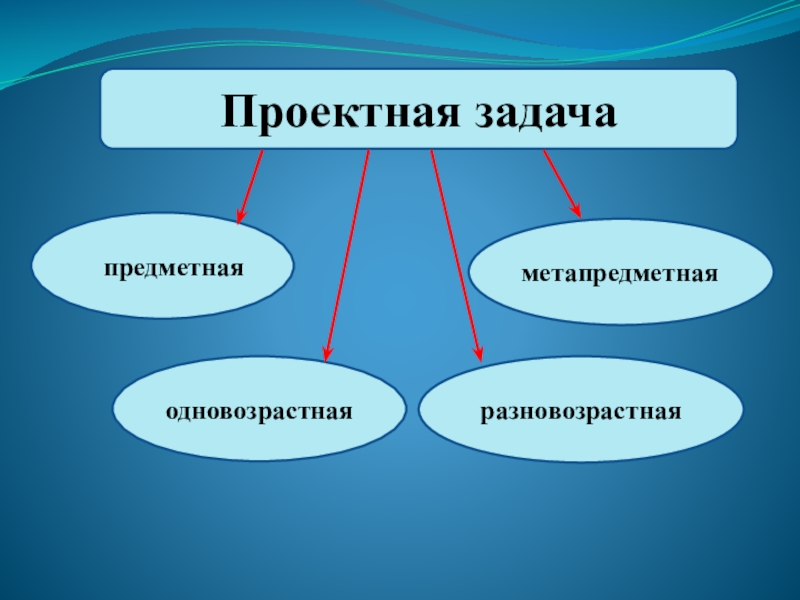 Проектная задача

предметная

метапредметная

одновозрастная

разновозрастная